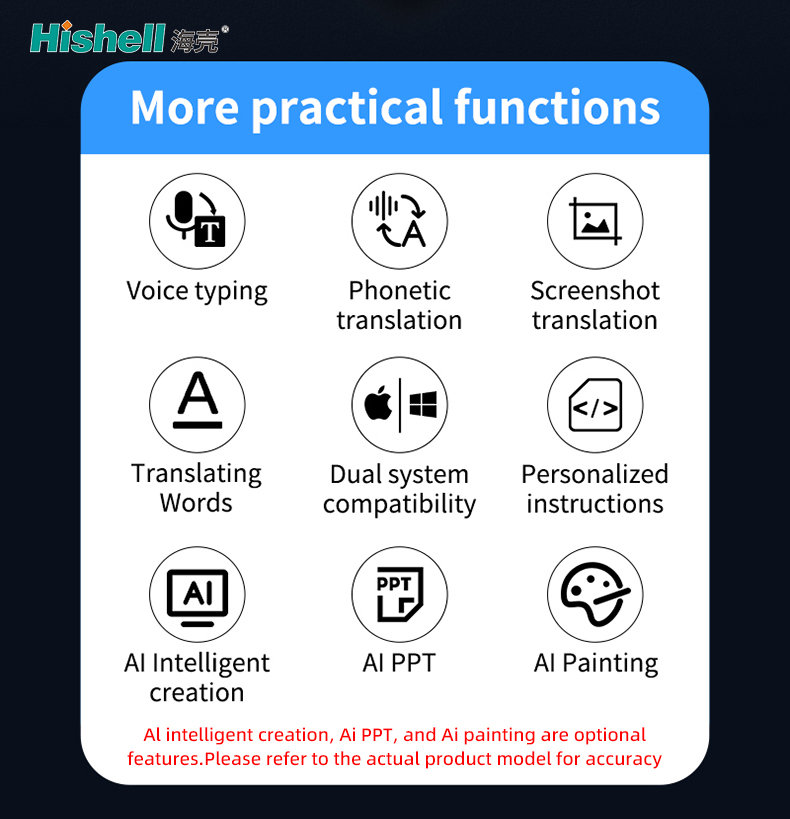 Hishell 海壳®

More practical functions

T
Voice typing

A
Phonetic translation

Screenshot translation

A
Translating Words

Dual system compatibility

</>
Personalized instructions

AI
AI Intelligent creation

PPT
AI PPT

AI Painting

AI intelligent creation, Ai PPT, and Ai painting are optional features.Please refer to the actual product model for accuracy